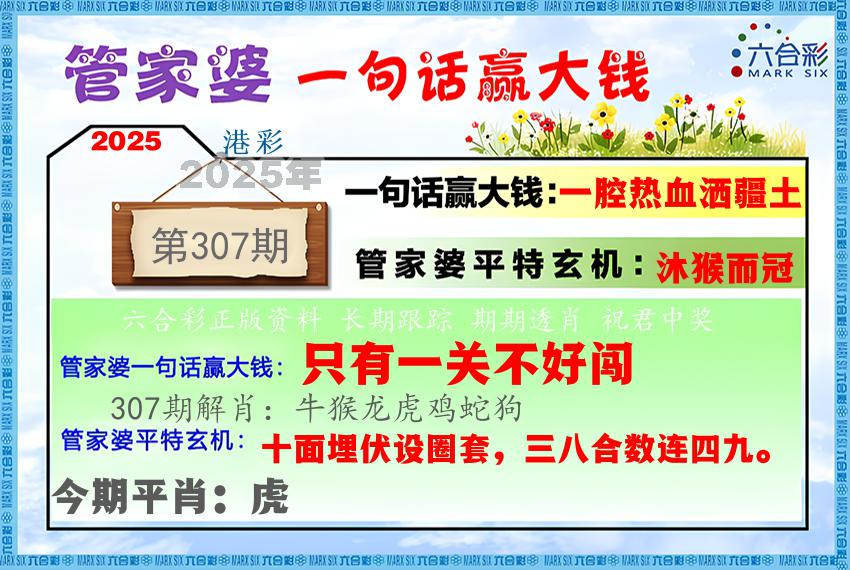 管家婆 一句话赢大钱

六合彩
MARK SIX

2025 港彩
2025年

第307期

一句话赢大钱:一腔热血洒疆土

管家婆平特玄机:沐猴而冠

六合彩正版资料 长期跟踪 期期透肖 祝君中奖

管家婆一句话赢大钱: 只有一关不好闯

307期解肖: 牛猴龙虎鸡蛇狗

管家婆平特玄机: 十面埋伏设圈套，三八合数连四九。

今期平肖：虎